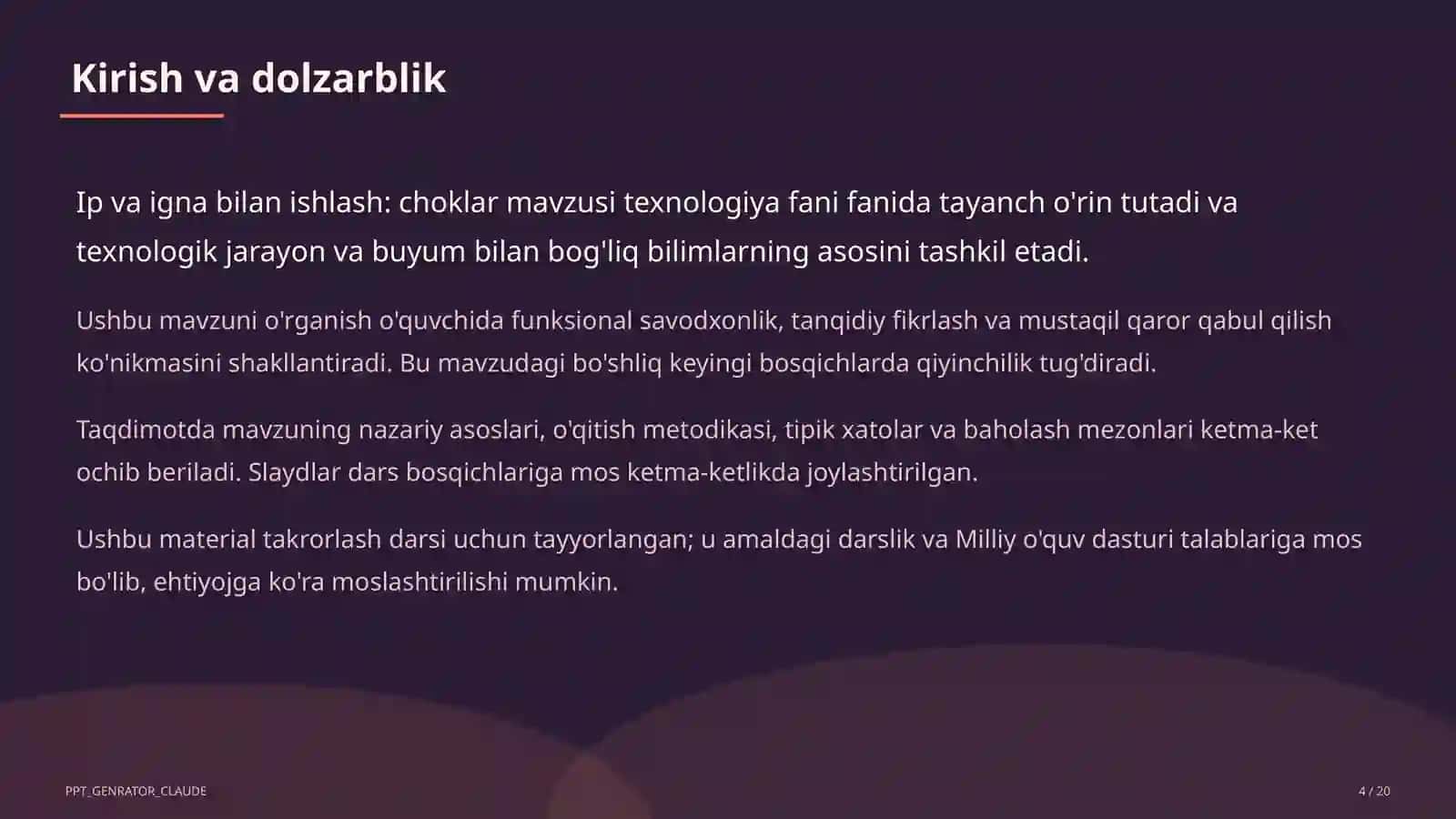 Kirish va dolzarblik

Ip va igna bilan ishlash: choklar mavzusi texnologiya fani fanida tayanch o'rin tutadi va texnologik jarayon va buyum bilan bog'liq bilimlarning asosini tashkil etadi.

Ushbu mavzuni o'rganish o'quvchida funksional savodxonlik, tanqidiy fikrlash va mustaqil qaror qabul qilish ko'nikmasini shakllantiradi. Bu mavzudagi bo'shliq keyingi bosqichlarda qiyinchilik tug'diradi.

Taqdimotda mavzuning nazariy asoslari, o'qitish metodikasi, tipik xatolar va baholash mezonlari ketma-ket ochib beriladi. Slaydlar dars bosqichlariga mos ketma-ketlikda joylashtirilgan.

Ushbu material takrorlash darsi uchun tayyorlangan; u amaldagi darslik va Milliy o'quv dasturi talablariga mos bo'lib, ehtiyojga ko'ra moslashtirilishi mumkin.

PPT_GENRATOR_CLAUDE

4 / 20